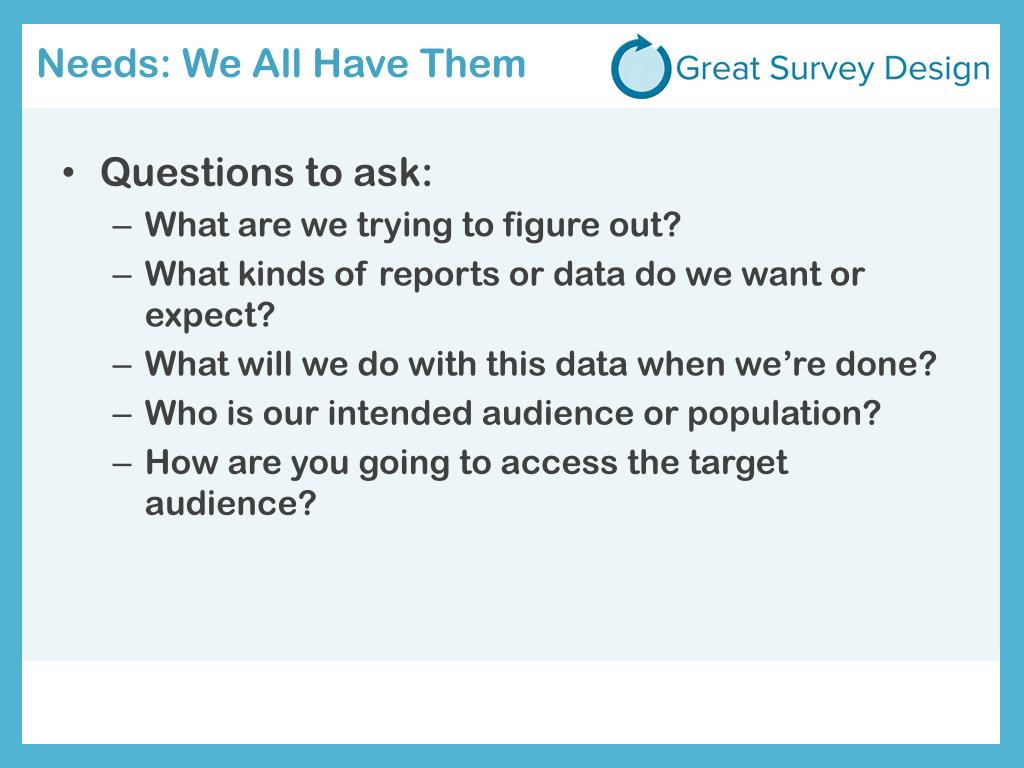 Needs: We All Have Them

Great Survey Design

• Questions to ask:
– What are we trying to figure out?
– What kinds of reports or data do we want or expect?
– What will we do with this data when we're done?
– Who is our intended audience or population?
– How are you going to access the target audience?